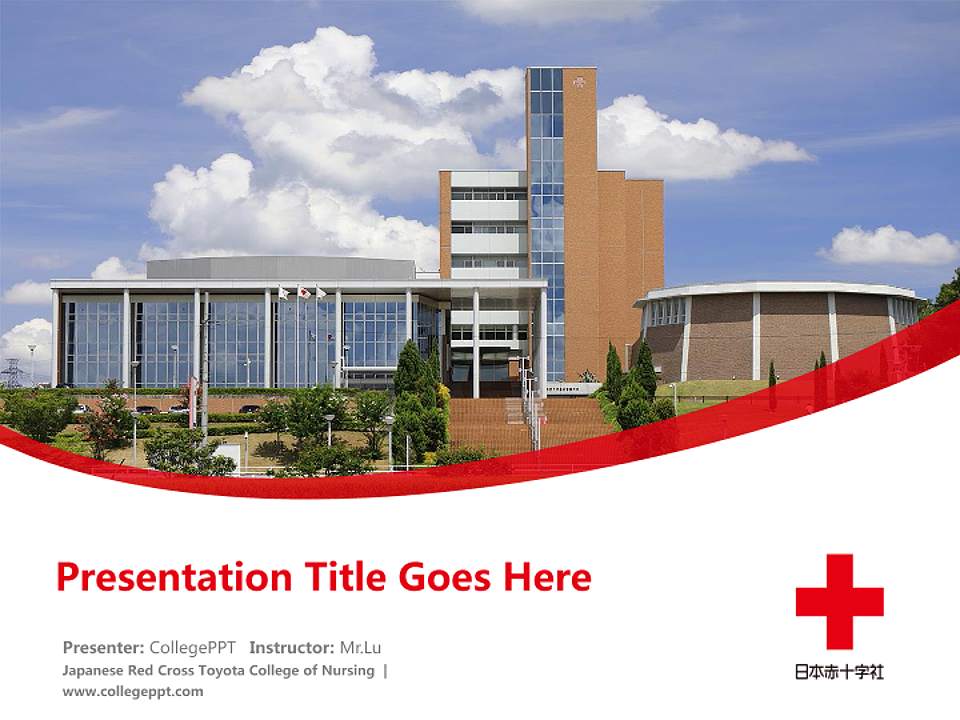 Presentation Title Goes Here

Presenter: CollegePPT Instructor: Mr.Lu
Japanese Red Cross Toyota College of Nursing |
www.collegeppt.com

日本赤十字社